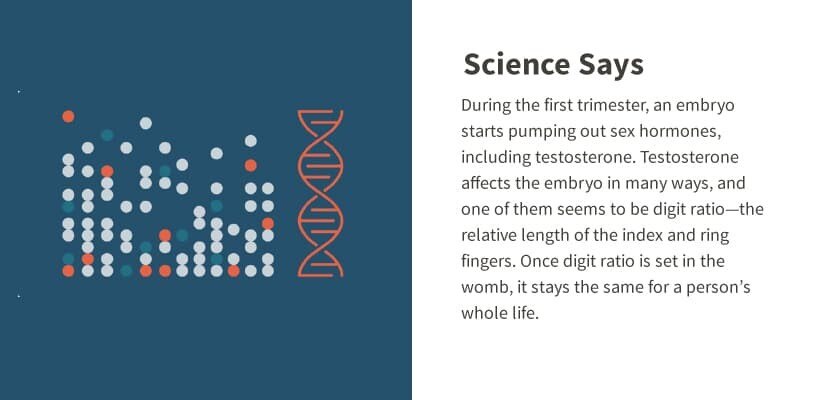 Science Says

During the first trimester, an embryo starts pumping out sex hormones, including testosterone. Testosterone affects the embryo in many ways, and one of them seems to be digit ratio—the relative length of the index and ring fingers. Once digit ratio is set in the womb, it stays the same for a person's whole life.